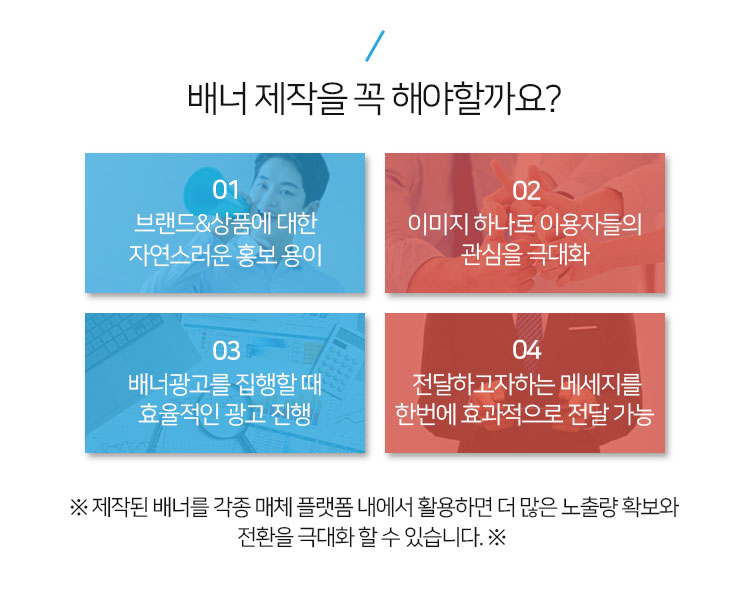 배너 제작을 꼭 해야할까요?

01
브랜드&상품에 대한 자연스러운 홍보 용이

02
이미지 하나로 이용자들의 관심을 극대화

03
배너광고를 집행할 때 효율적인 광고 진행

04
전달하고자하는 메세지를 한번에 효과적으로 전달 가능

※ 제작된 배너를 각종 매체 플랫폼 내에서 활용하면 더 많은 노출량 확보와 전환을 극대화 할 수 있습니다. ※